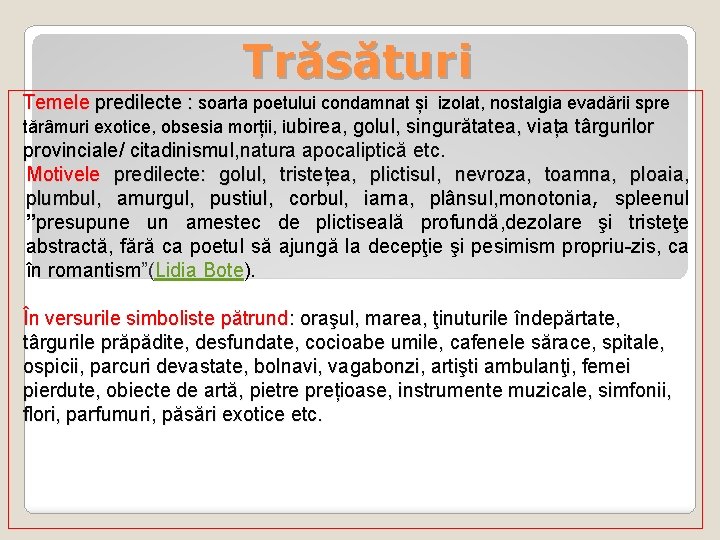 Trăsături

Temele predilecte : soarta poetului condamnat și izolat, nostalgia evadării spre tărâmuri exotice, obsesia morții, iubirea, golul, singurătatea, viața târgurilor provinciale/ citadinismul,natura apocaliptică etc.

Motivele predilecte: golul, tristețea, plictisul, nevroza, toamna, ploaia, plumbul, amurgul, pustiul, corbul, iarna, plânsul,monotonia, spleenul ”presupune un amestec de plictiseală profundă,dezolare şi tristeţe abstractă, fără ca poetul să ajungă la decepţie şi pesimism propriu-zis, ca în romantism”(Lidia Bote).

În versurile simboliste pătrund: oraşul, marea, ţinuturile îndepărtate, târgurile prăpădite, desfundate, cocioabe umile, cafenele sărace, spitale, ospicii, parcuri devastate, bolnavi, vagabonzi, artişti ambulanţi, femei pierdute, obiecte de artă, pietre prețioase, instrumente muzicale, simfonii, flori, parfumuri, păsări exotice etc.